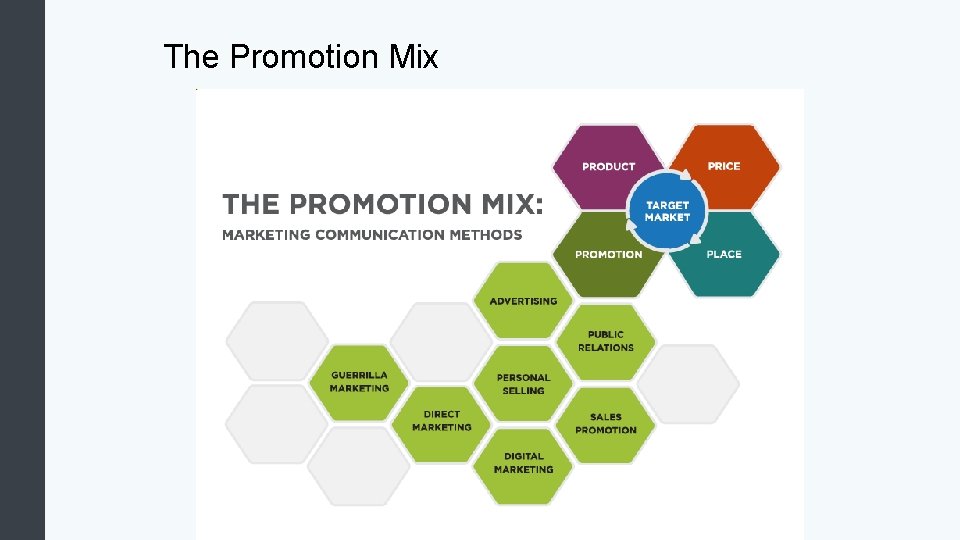 The Promotion Mix

THE PROMOTION MIX:
MARKETING COMMUNICATION METHODS

PRODUCT

PRICE

TARGET MARKET

PROMOTION

PLACE

ADVERTISING

PUBLIC RELATIONS

GUERRILLA MARKETING

PERSONAL SELLING

DIRECT MARKETING

SALES PROMOTION

DIGITAL MARKETING